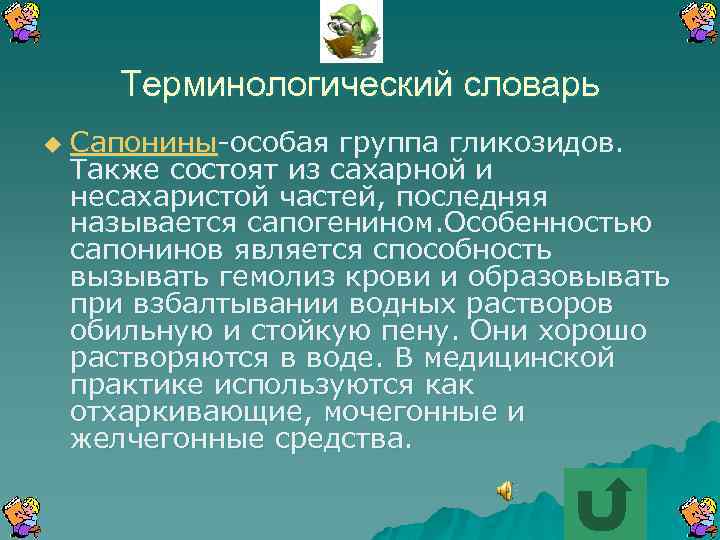 Терминологический словарь

Сапонины-особая группа гликозидов. Также состоят из сахарной и несахаристой частей, последняя называется сапогенином.Особенностью сапонинов является способность вызывать гемолиз крови и образовывать при взбалтывании водных растворов обильную и стойкую пену. Они хорошо растворяются в воде. В медицинской практике используются как отхаркивающие, мочегонные и желчегонные средства.